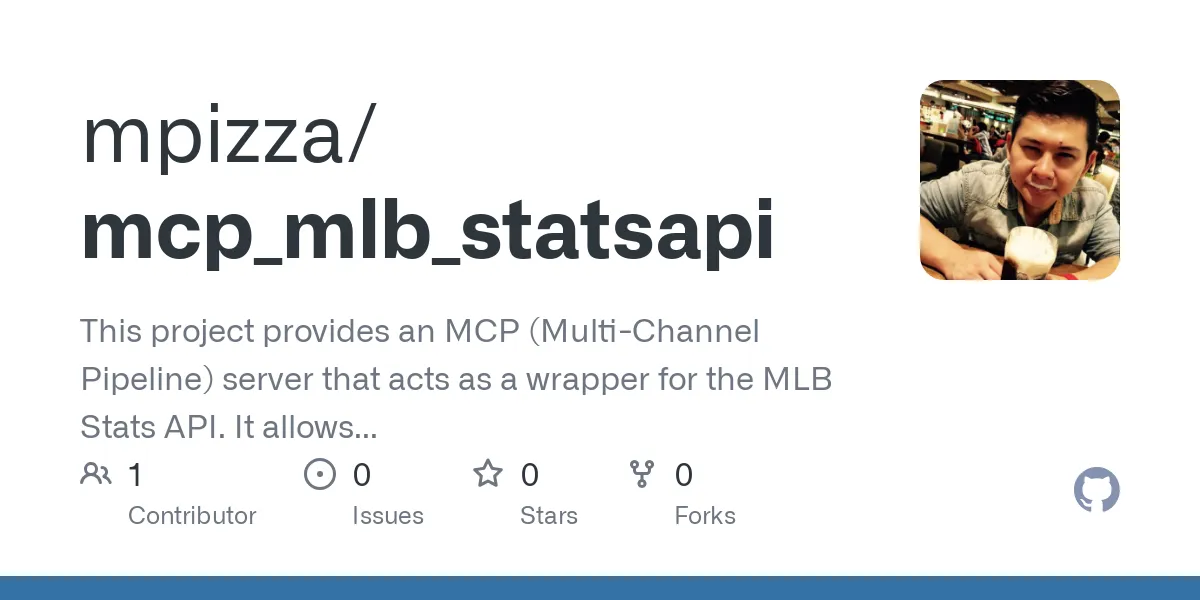 mpizza/
mcp_mlb_statsapi

This project provides an MCP (Multi-Channel Pipeline) server that acts as a wrapper for the MLB Stats API. It allows...

1
Contributor

0
Issues

0
Stars

0
Forks